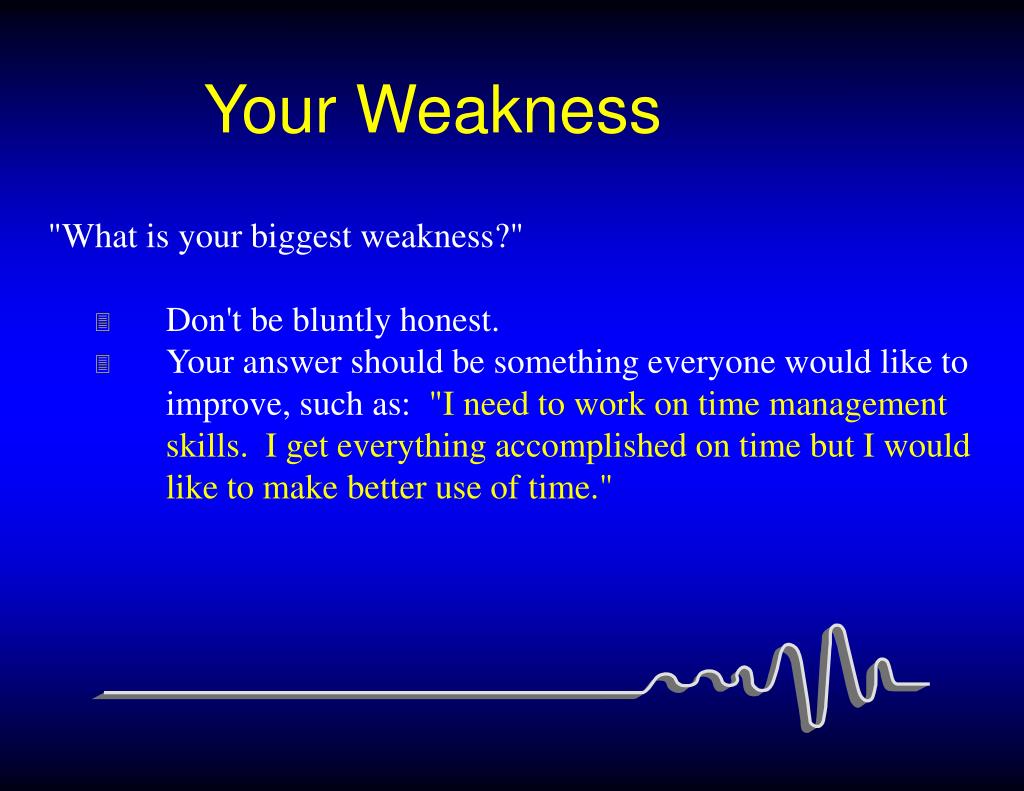 Your Weakness

"What is your biggest weakness?"

- Don't be bluntly honest.
- Your answer should be something everyone would like to improve, such as: "I need to work on time management skills. I get everything accomplished on time but I would like to make better use of time."